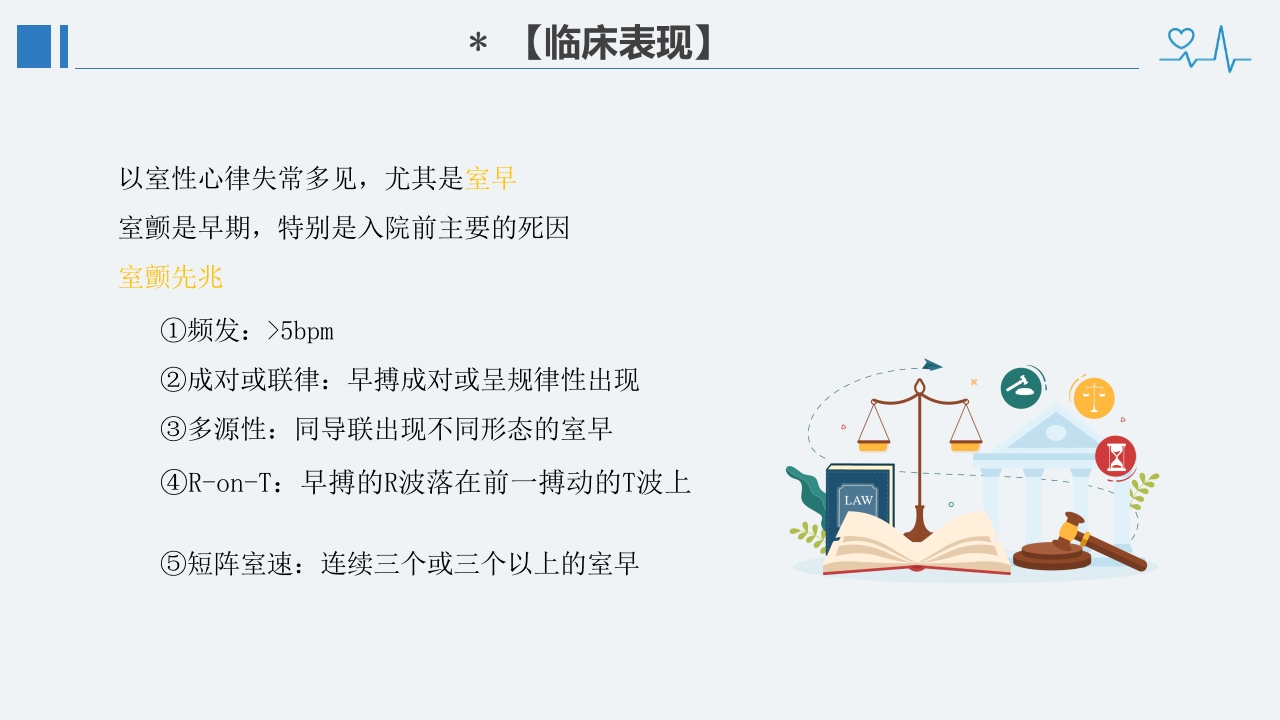 * 【临床表现】

以室性心律失常多见，尤其是室早

室颤是早期，特别是入院前主要的死因

室颤先兆

①频发：>5bpm

②成对或联律：早搏成对或呈规律性出现

③多源性：同导联出现不同形态的室早

④R-on-T：早搏的R波落在前一搏动的T波上

⑤短阵室速：连续三个或三个以上的室早

LAW